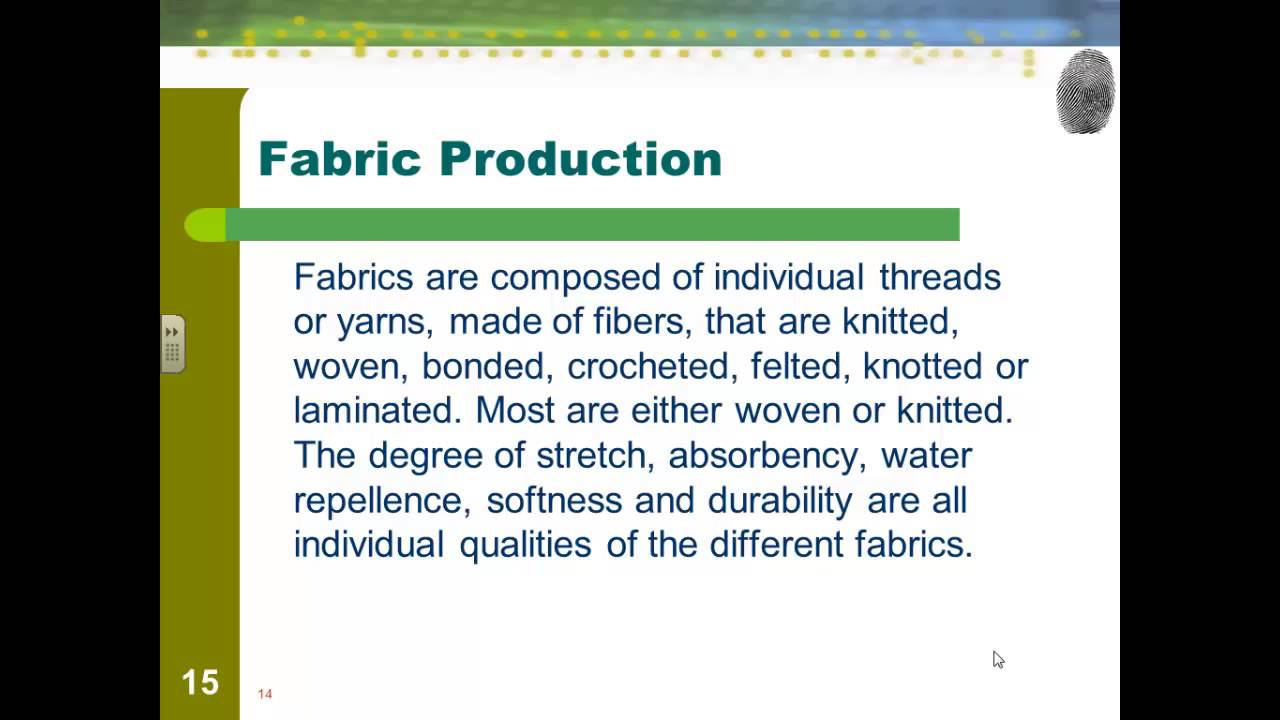 Fabric Production

Fabrics are composed of individual threads or yarns, made of fibers, that are knitted, woven, bonded, crocheted, felted, knotted or laminated. Most are either woven or knitted. The degree of stretch, absorbency, water repellence, softness and durability are all individual qualities of the different fabrics.

15

14